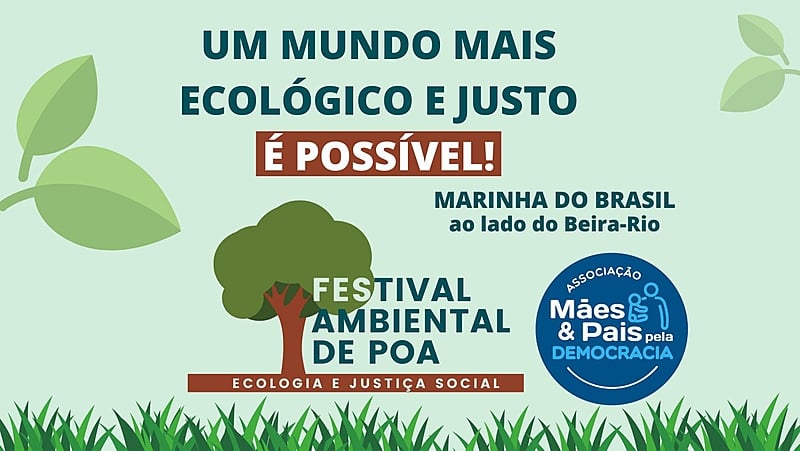 UM MUNDO MAIS ECOLÓGICO E JUSTO

É POSSÍVEL!

MARINHA DO BRASIL
ao lado do Beira-Rio

FESTIVAL AMBIENTAL DE POA

ECOLOGIA E JUSTIÇA SOCIAL

ASSOCIAÇÃO
Mães & Pais pela DEMOCRACIA